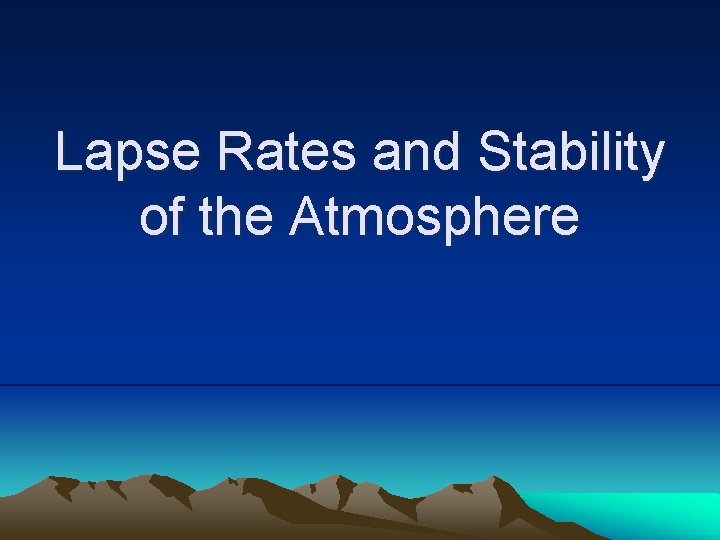 Lapse Rates and Stability of the Atmosphere